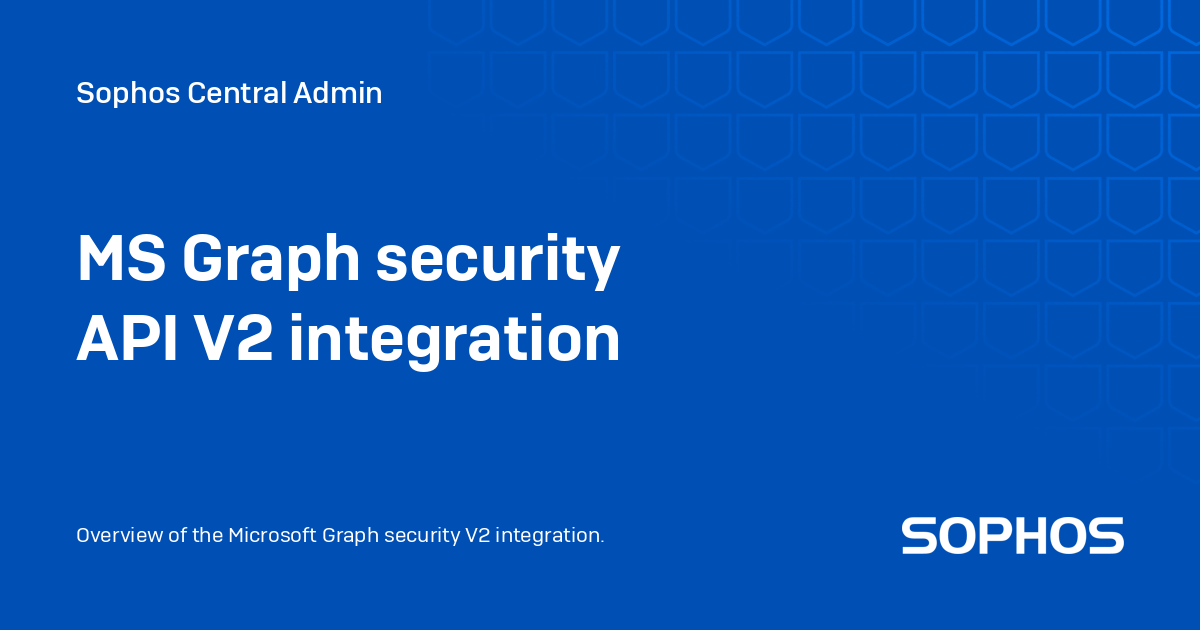 Sophos Central Admin

MS Graph security API V2 integration

Overview of the Microsoft Graph security V2 integration.

SOPHOS